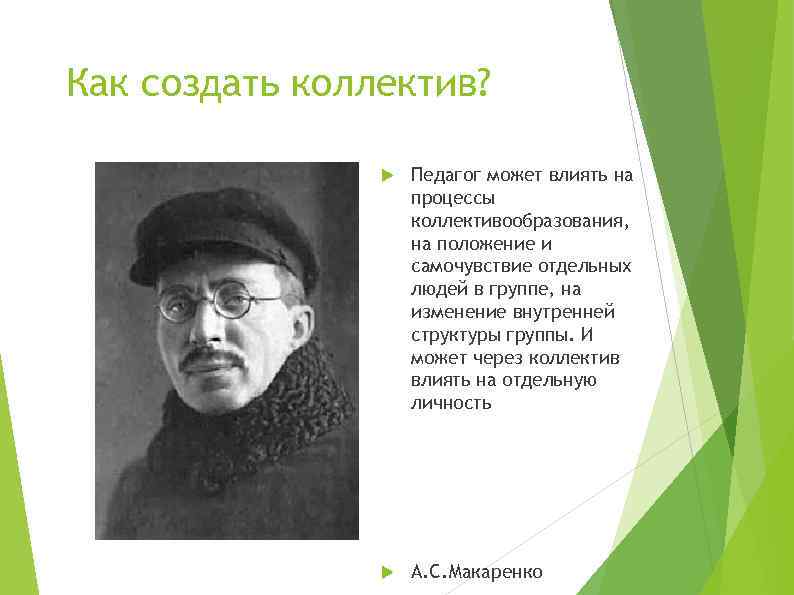 Как создать коллектив?

Педагог может влиять на процессы коллективообразования, на положение и самочувствие отдельных людей в группе, на изменение внутренней структуры группы. И может через коллектив влиять на отдельную личность

А.С.Макаренко